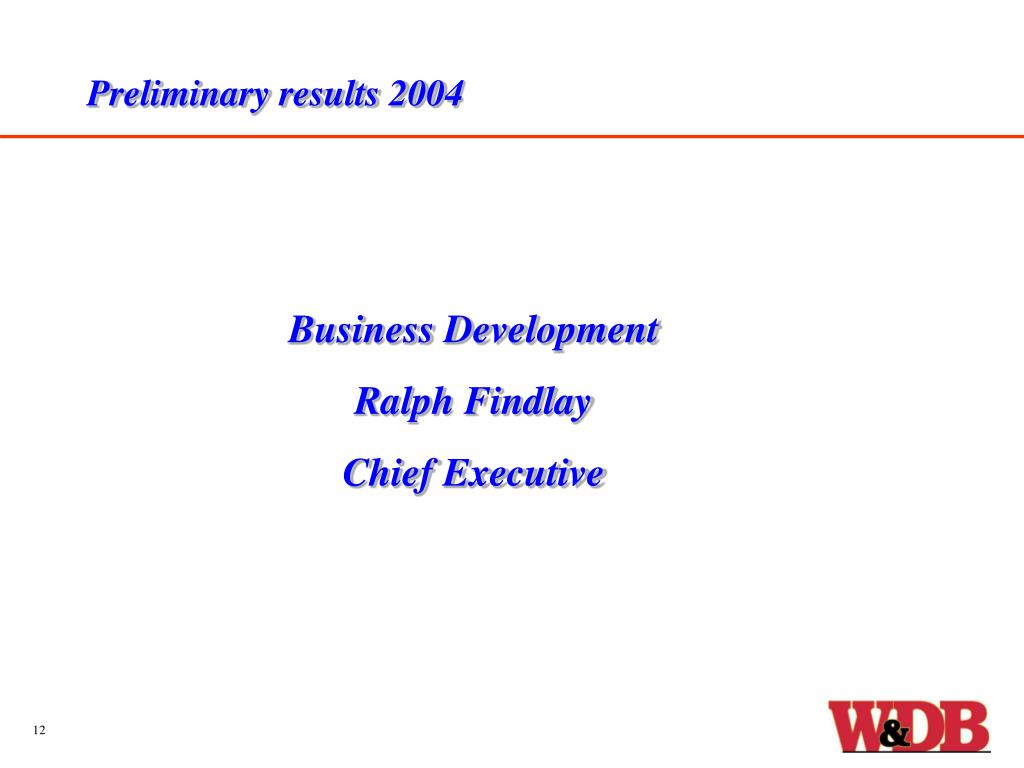 Preliminary results 2004

Business Development

Ralph Findlay

Chief Executive

12

W&DB